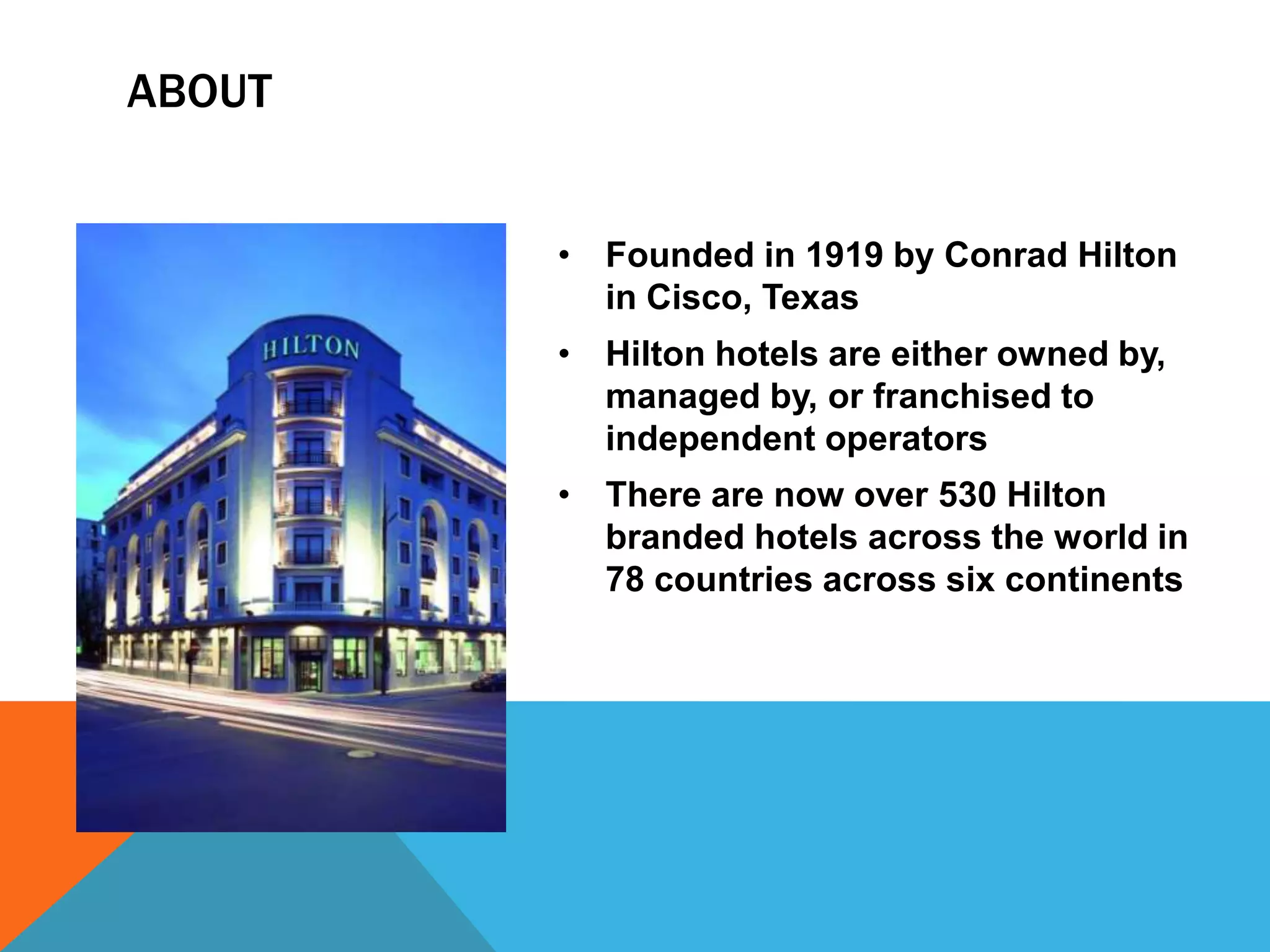 ABOUT

HILTON

• Founded in 1919 by Conrad Hilton in Cisco, Texas
• Hilton hotels are either owned by, managed by, or franchised to independent operators
• There are now over 530 Hilton branded hotels across the world in 78 countries across six continents